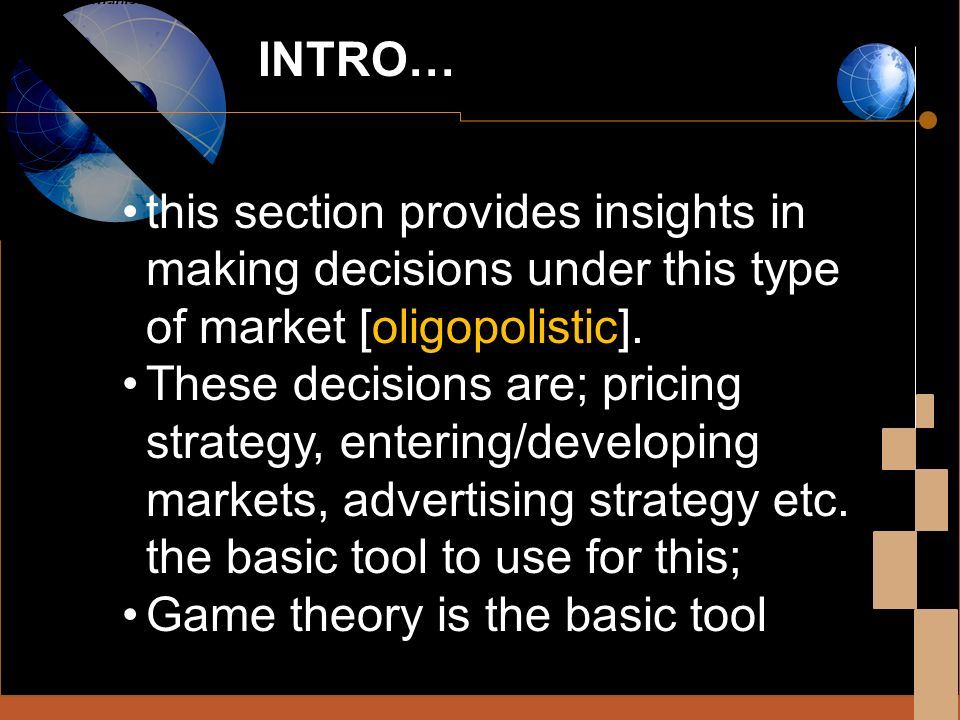 INTRO…

• this section provides insights in making decisions under this type of market [oligopolistic].

• These decisions are; pricing strategy, entering/developing markets, advertising strategy etc. the basic tool to use for this;

• Game theory is the basic tool